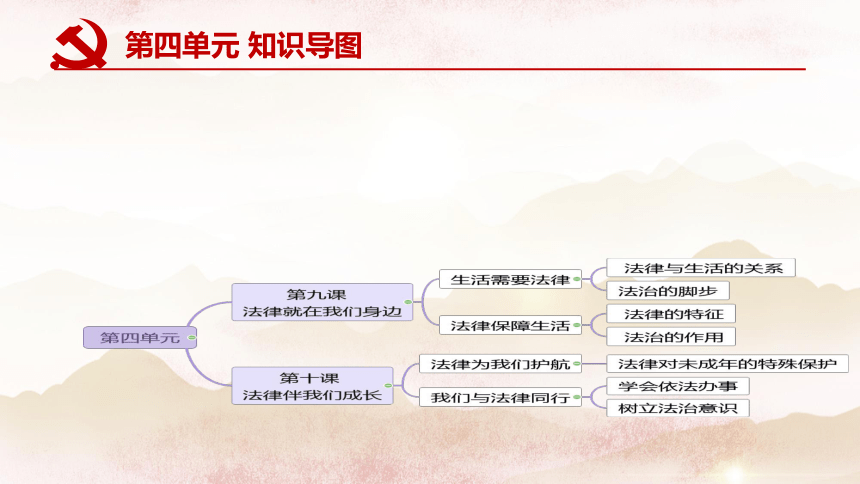 第四单元 知识导图

第四单元

第九课
法律就在我们身边

生活需要法律
法律与生活的关系
法治的脚步

法律保障生活
法律的特征
法治的作用

第十课
法律伴我们成长

法律为我们护航
法律对未成年的特殊保护

我们与法律同行
学会依法办事
树立法治意识